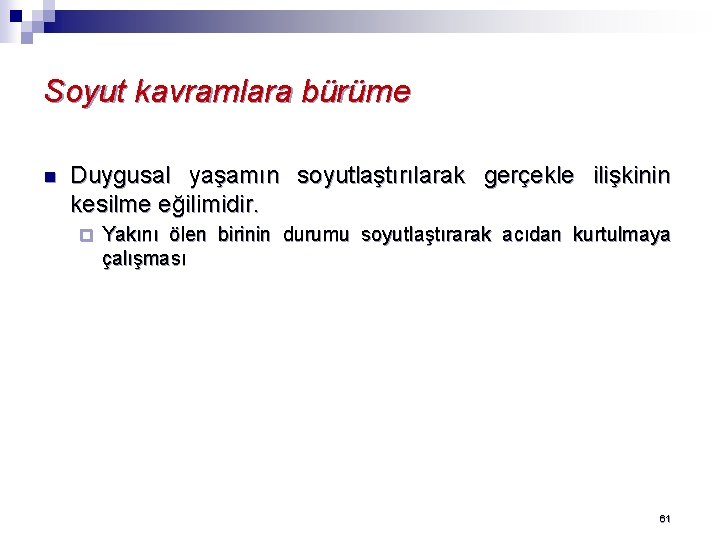 Soyut kavramlara bürüme

Duygusal yaşamın soyutlaştırılarak gerçekle ilişkinin kesilme eğilimidir.

Yakını ölen birinin durumu soyutlaştırarak acıdan kurtulmaya çalışması

61